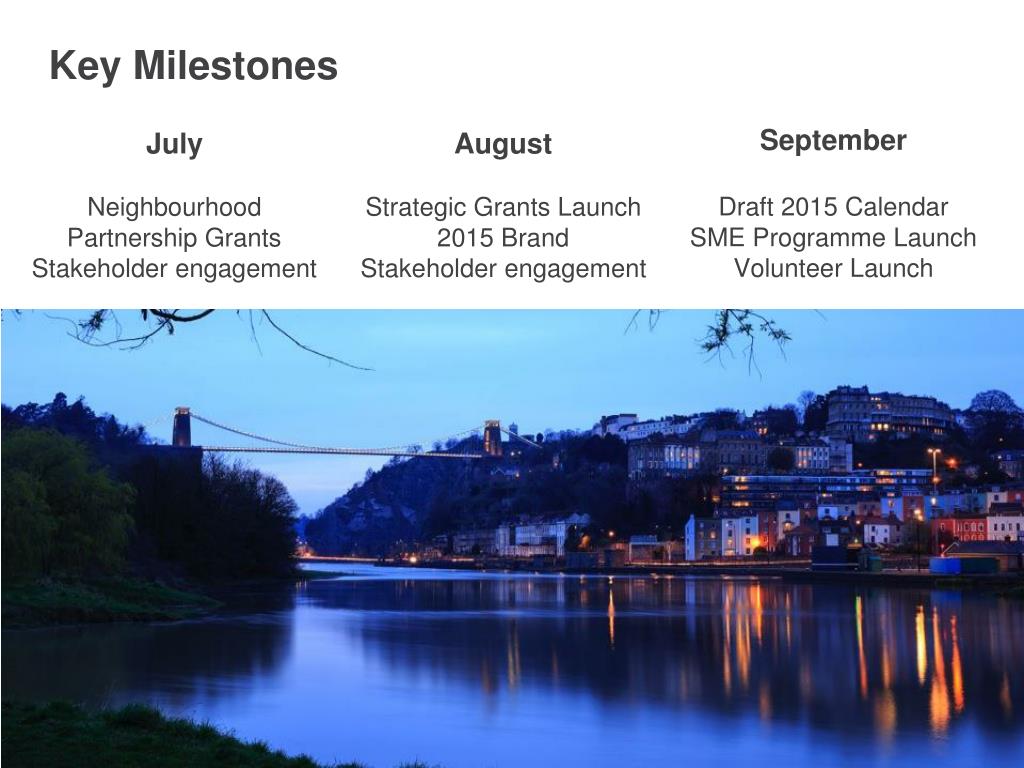 Key Milestones

July

Neighbourhood Partnership Grants
Stakeholder engagement

August

Strategic Grants Launch
2015 Brand
Stakeholder engagement

September

Draft 2015 Calendar
SME Programme Launch
Volunteer Launch